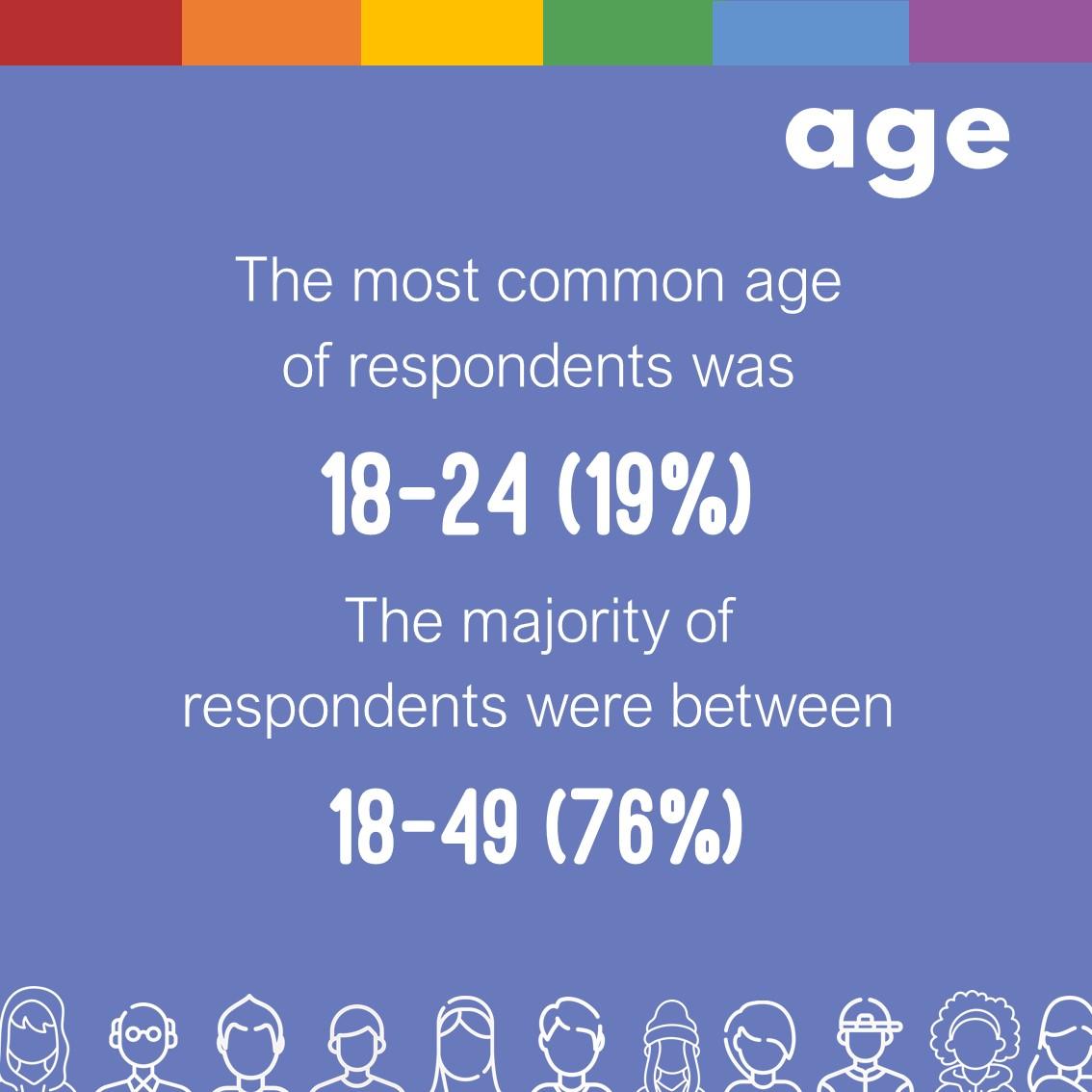 age

The most common age of respondents was

18-24 (19%)

The majority of respondents were between

18-49 (76%)